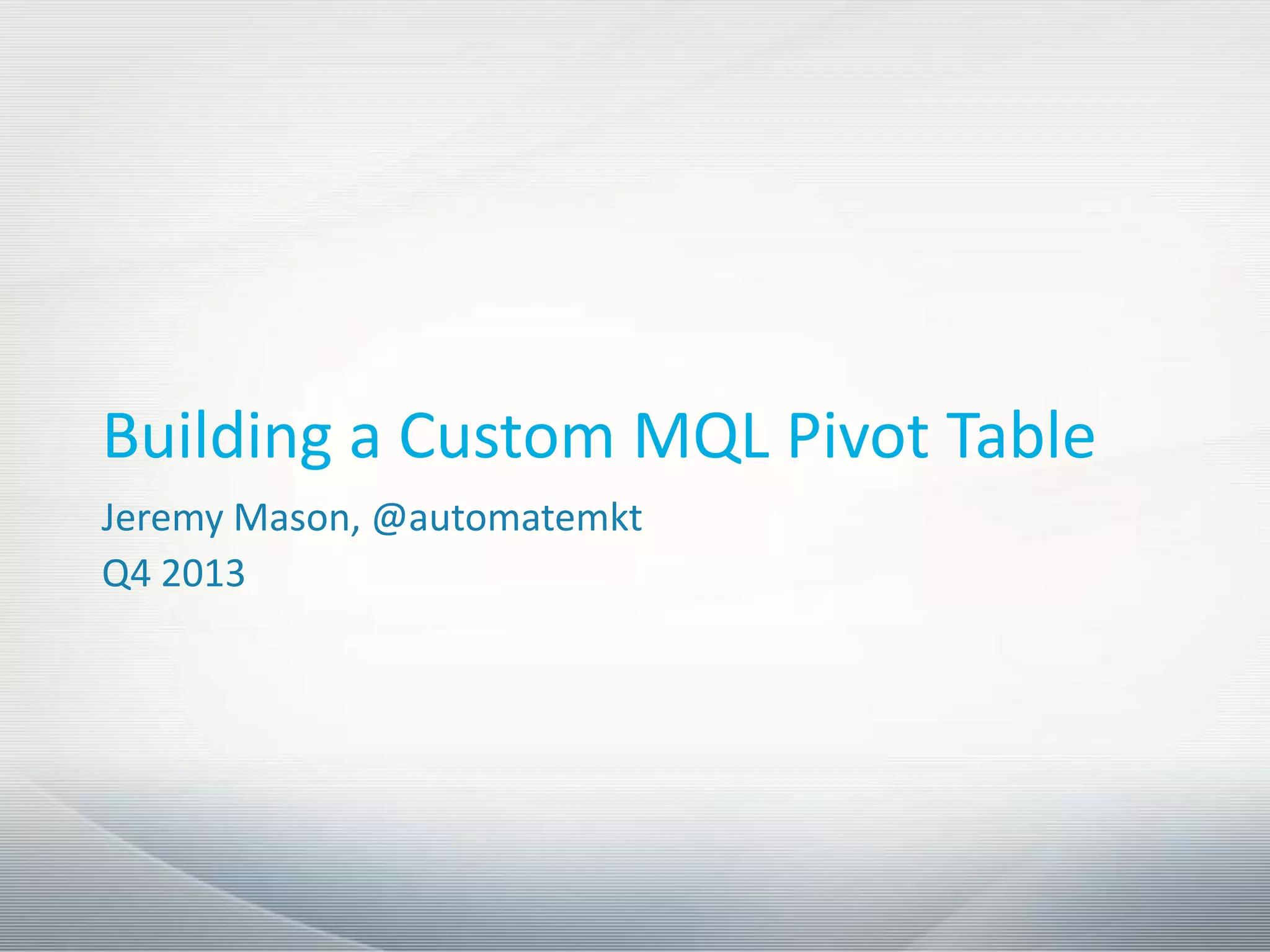 Building a Custom MQL Pivot Table

Jeremy Mason, @automatemkt

Q4 2013